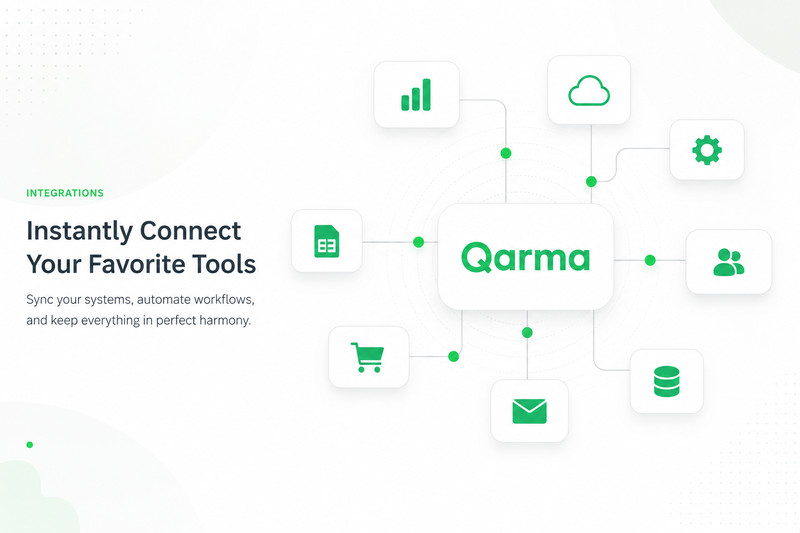 INTEGRATIONS

Instantly Connect Your Favorite Tools

Sync your systems, automate workflows, and keep everything in perfect harmony.

Qarma